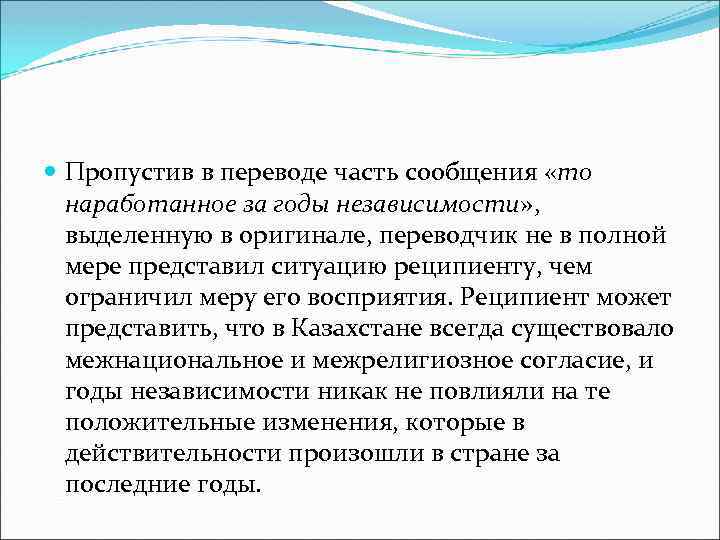 Пропустив в переводе часть сообщения «то наработанное за годы независимости», выделенную в оригинале, переводчик не в полной мере представил ситуацию реципиенту, чем ограничил меру его восприятия. Реципиент может представить, что в Казахстане всегда существовало межнациональное и межрелигиозное согласие, и годы независимости никак не повлияли на те положительные изменения, которые в действительности произошли в стране за последние годы.